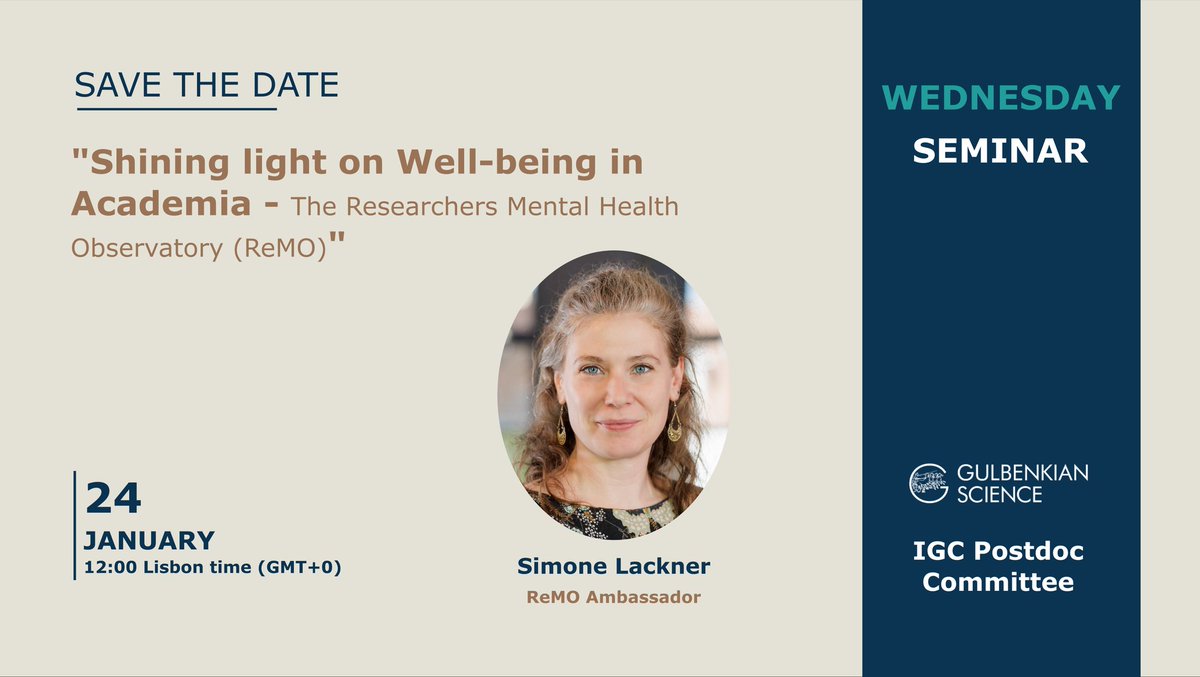 SAVE THE DATE

"Shining light on Well-being in Academia - The Researchers Mental Health Observatory (ReMO)"

24
JANUARY
12:00 Lisbon time (GMT+0)

Simone Lackner
ReMO Ambassador

WEDNESDAY
SEMINAR

GULBENKIAN
SCIENCE

IGC Postdoc Committee